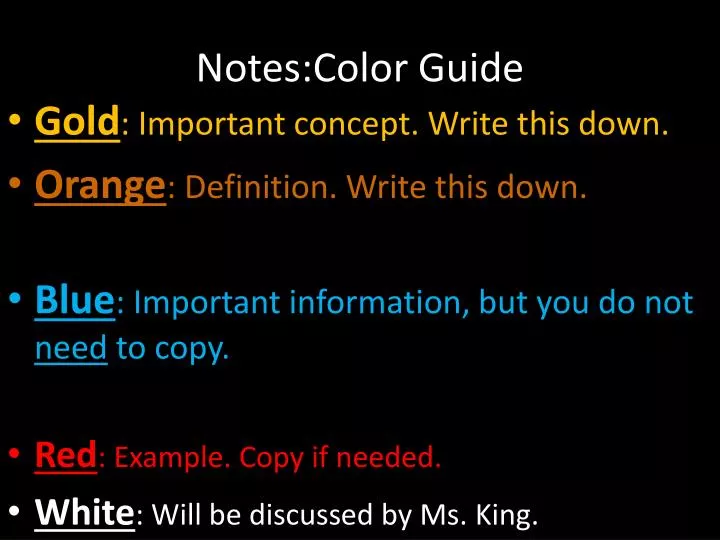 Notes:Color Guide

• Gold: Important concept. Write this down.

• Orange: Definition. Write this down.

• Blue: Important information, but you do not need to copy.

• Red: Example. Copy if needed.

• White: Will be discussed by Ms. King.